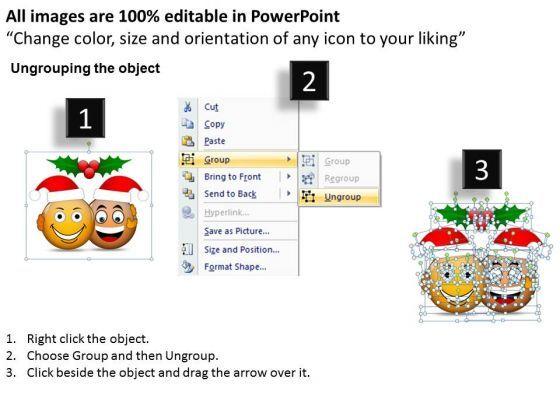 All images are 100% editable in PowerPoint
“Change color, size and orientation of any icon to your liking”

Ungrouping the object

1

2

Cut
Copy
Paste
Group
Bring to Front
Send to Back
Hyperlink...
Save as Picture...
Size and Position...
Format Shape...

Group
Regroup
Ungroup

3

1. Right click the object.
2. Choose Group and then Ungroup.
3. Click beside the object and drag the arrow over it.